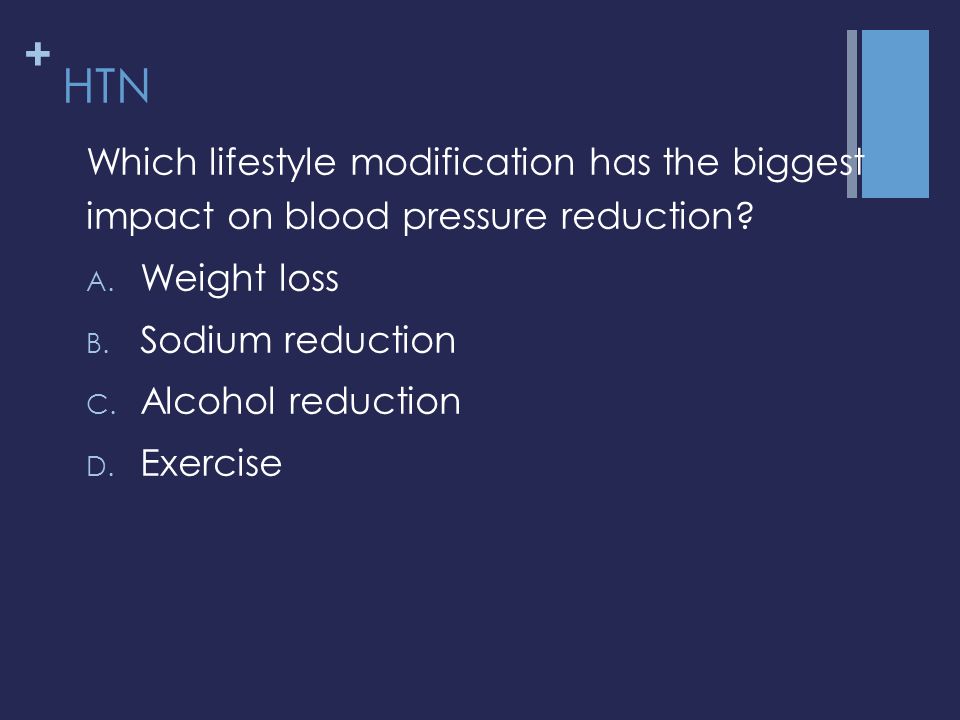 + HTN

Which lifestyle modification has the biggest impact on blood pressure reduction?

A. Weight loss

B. Sodium reduction

C. Alcohol reduction

D. Exercise